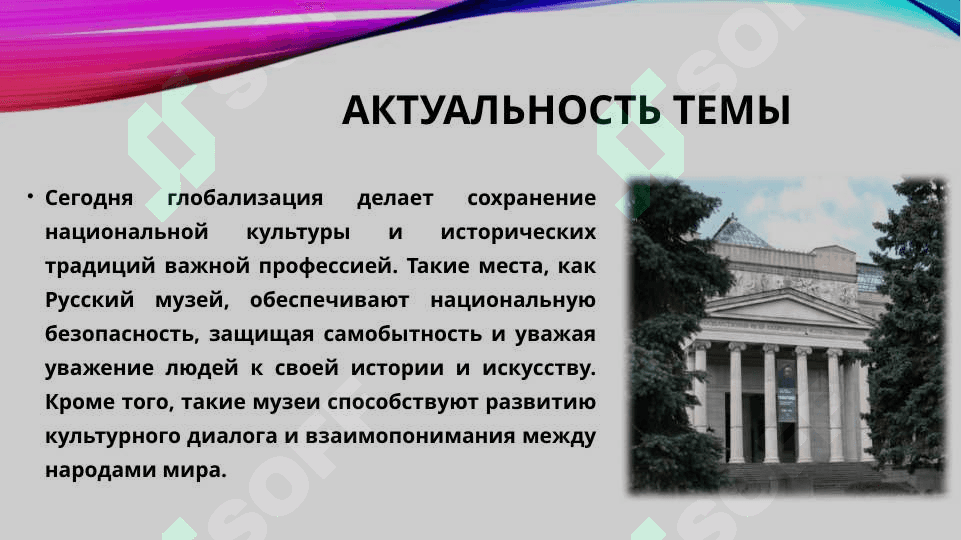 АКТУАЛЬНОСТЬ ТЕМЫ

• Сегодня глобализация делает сохранение национальной культуры и исторических традиций важной профессией. Такие места, как Русский музей, обеспечивают национальную безопасность, защищая самобытность и уважая уважение людей к своей истории и искусству. Кроме того, такие музеи способствуют развитию культурного диалога и взаимопонимания между народами мира.